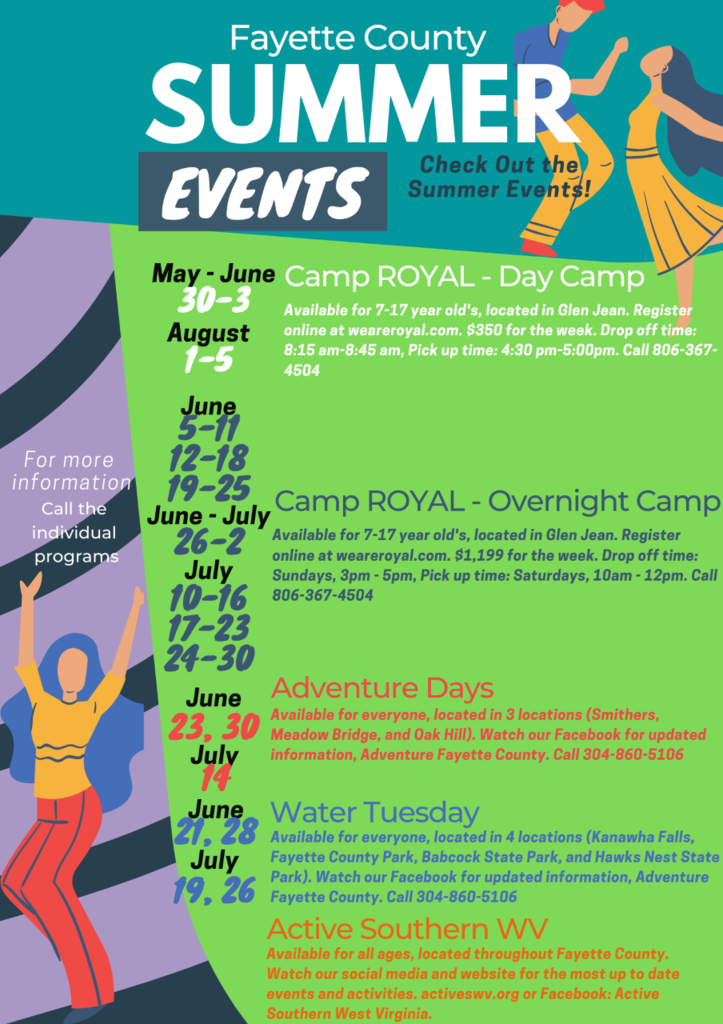 Fayette County
SUMMER
EVENTS

Check Out the Summer Events!

For more information
Call the individual programs

May - June
30-3
August
1-5

Camp ROYAL - Day Camp
Available for 7-17 year old's, located in Glen Jean. Register online at weareroyal.com. $350 for the week. Drop off time: 8:15 am-8:45 am, Pick up time: 4:30 pm-5:00pm. Call 806-367-4504

June
5-11
12-18
19-25
June - July
26-2
July
10-16
17-23
24-30

Camp ROYAL - Overnight Camp
Available for 7-17 year old's, located in Glen Jean. Register online at weareroyal.com. $1,199 for the week. Drop off time: Sundays, 3pm - 5pm, Pick up time: Saturdays, 10am - 12pm. Call 806-367-4504

June
23, 30
July
14

Adventure Days
Available for everyone, located in 3 locations (Smithers, Meadow Bridge, and Oak Hill). Watch our Facebook for updated information, Adventure Fayette County. Call 304-860-5106

June
21, 28
July
19, 26

Water Tuesday
Available for everyone, located in 4 locations (Kanawha Falls, Fayette County Park, Babcock State Park, and Hawks Nest State Park). Watch our Facebook for updated information, Adventure Fayette County. Call 304-860-5106

Active Southern WV
Available for all ages, located throughout Fayette County. Watch our social media and website for the most up to date events and activities. activeswv.org or Facebook: Active Southern West Virginia.